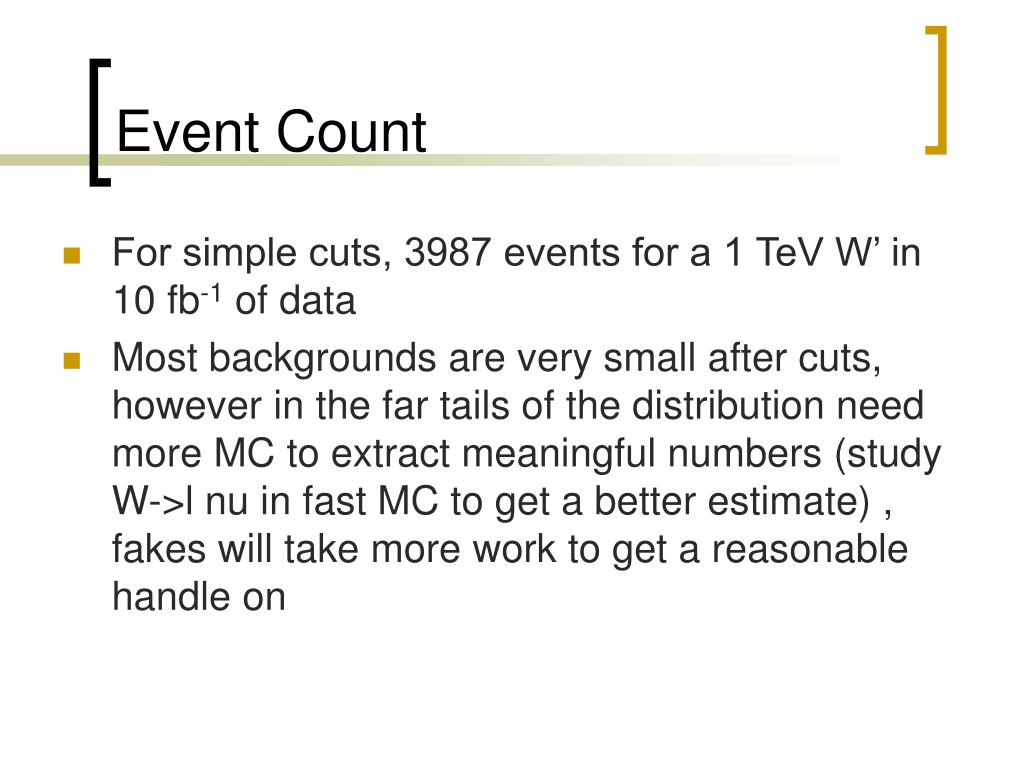 Event Count

For simple cuts, 3987 events for a 1 TeV W’ in 10 fb$^{-1}$ of data

Most backgrounds are very small after cuts, however in the far tails of the distribution need more MC to extract meaningful numbers (study W->l nu in fast MC to get a better estimate) , fakes will take more work to get a reasonable handle on